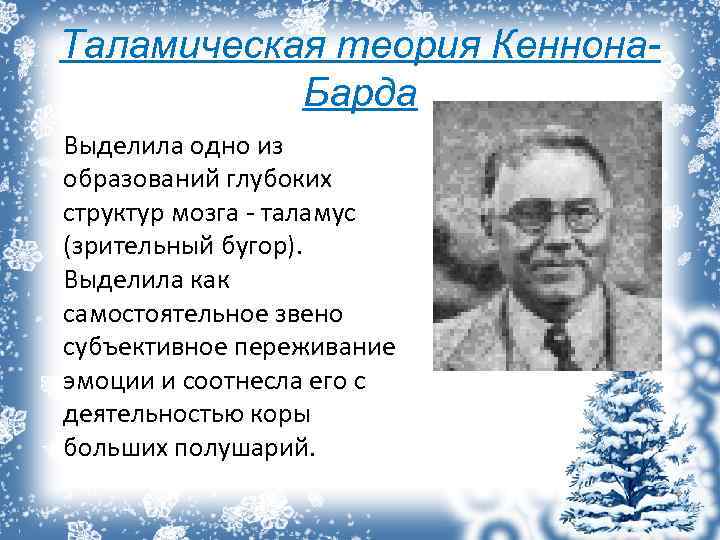 Таламическая теория Кеннона-Барда

Выделила одно из образований глубоких структур мозга - таламус (зрительный бугор). Выделила как самостоятельное звено субъективное переживание эмоции и соотнесла его с деятельностью коры больших полушарий.